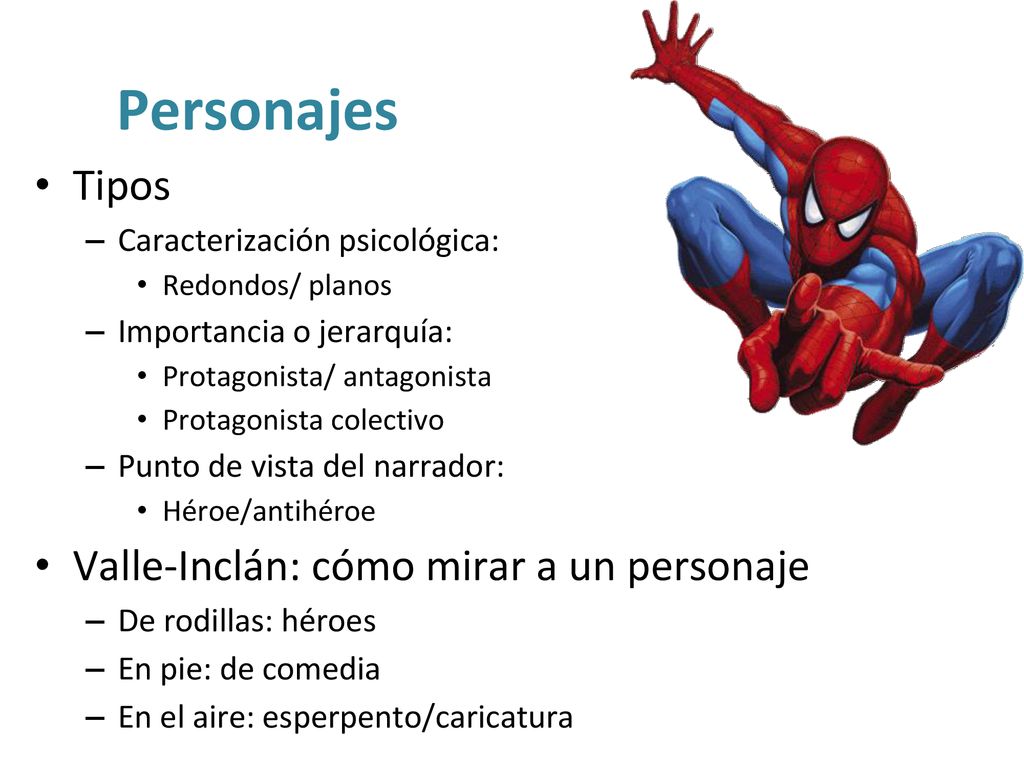 Personajes

• Tipos
– Caracterización psicológica:
• Redondos/ planos
– Importancia o jerarquía:
• Protagonista/ antagonista
• Protagonista colectivo
– Punto de vista del narrador:
• Héroe/antihéroe

• Valle-Inclán: cómo mirar a un personaje
– De rodillas: héroes
– En pie: de comedia
– En el aire: esperpento/caricatura